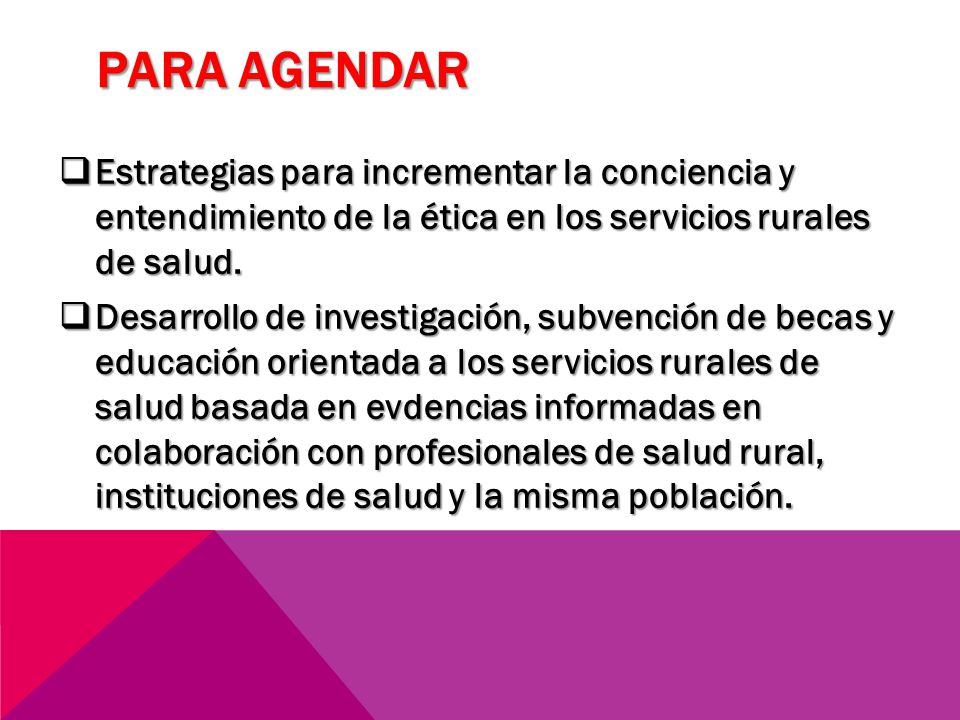 PARA AGENDAR

❑ Estrategias para incrementar la conciencia y entendimiento de la ética en los servicios rurales de salud.

❑ Desarrollo de investigación, subvención de becas y educación orientada a los servicios rurales de salud basada en evdencias informadas en colaboración con profesionales de salud rural, instituciones de salud y la misma población.